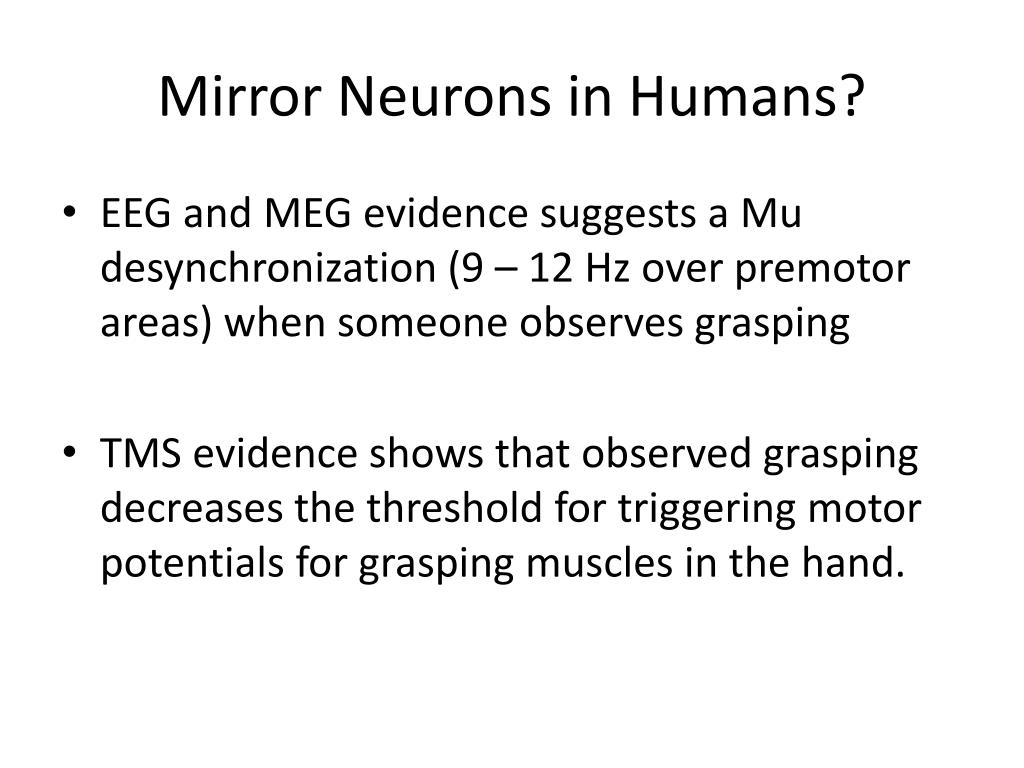 Mirror Neurons in Humans?

• EEG and MEG evidence suggests a Mu desynchronization (9 – 12 Hz over premotor areas) when someone observes grasping

• TMS evidence shows that observed grasping decreases the threshold for triggering motor potentials for grasping muscles in the hand.